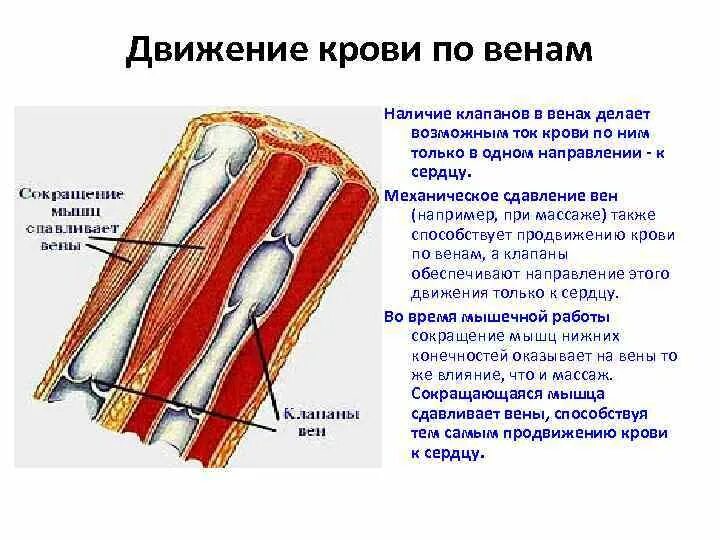 Движение крови по венам

Сокращение мышц сдавливает вены

Клапаны вен

Наличие клапанов в венах делает возможным ток крови по ним только в одном направлении - к сердцу.

Механическое сдавление вен (например, при массаже) также способствует продвижению крови по венам, а клапаны обеспечивают направление этого движения только к сердцу.

Во время мышечной работы сокращение мышц нижних конечностей оказывает на вены то же влияние, что и массаж. Сокращающаяся мышца сдавливает вены, способствуя тем самым продвижению крови к сердцу.